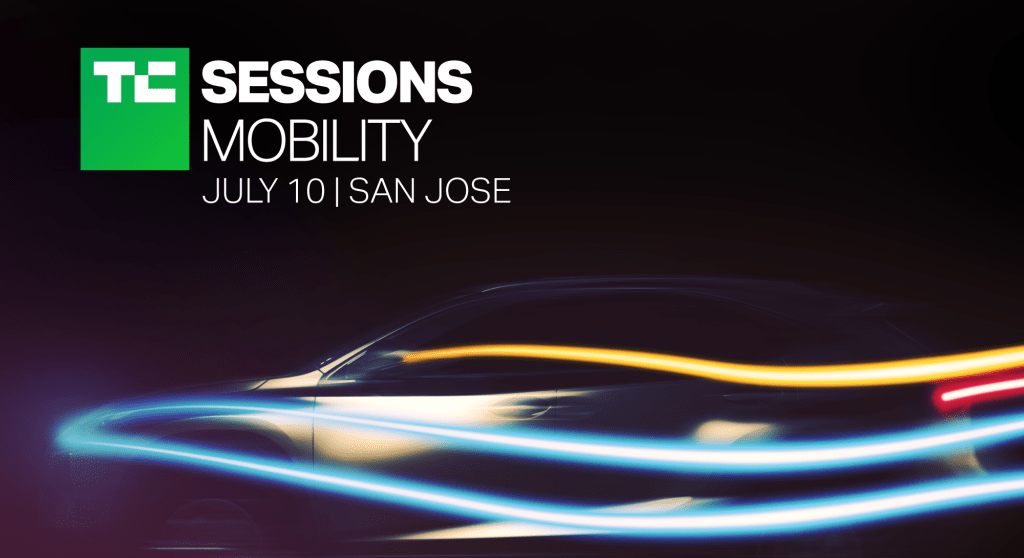 TC SESSIONS
MOBILITY
JULY 10 | SAN JOSE